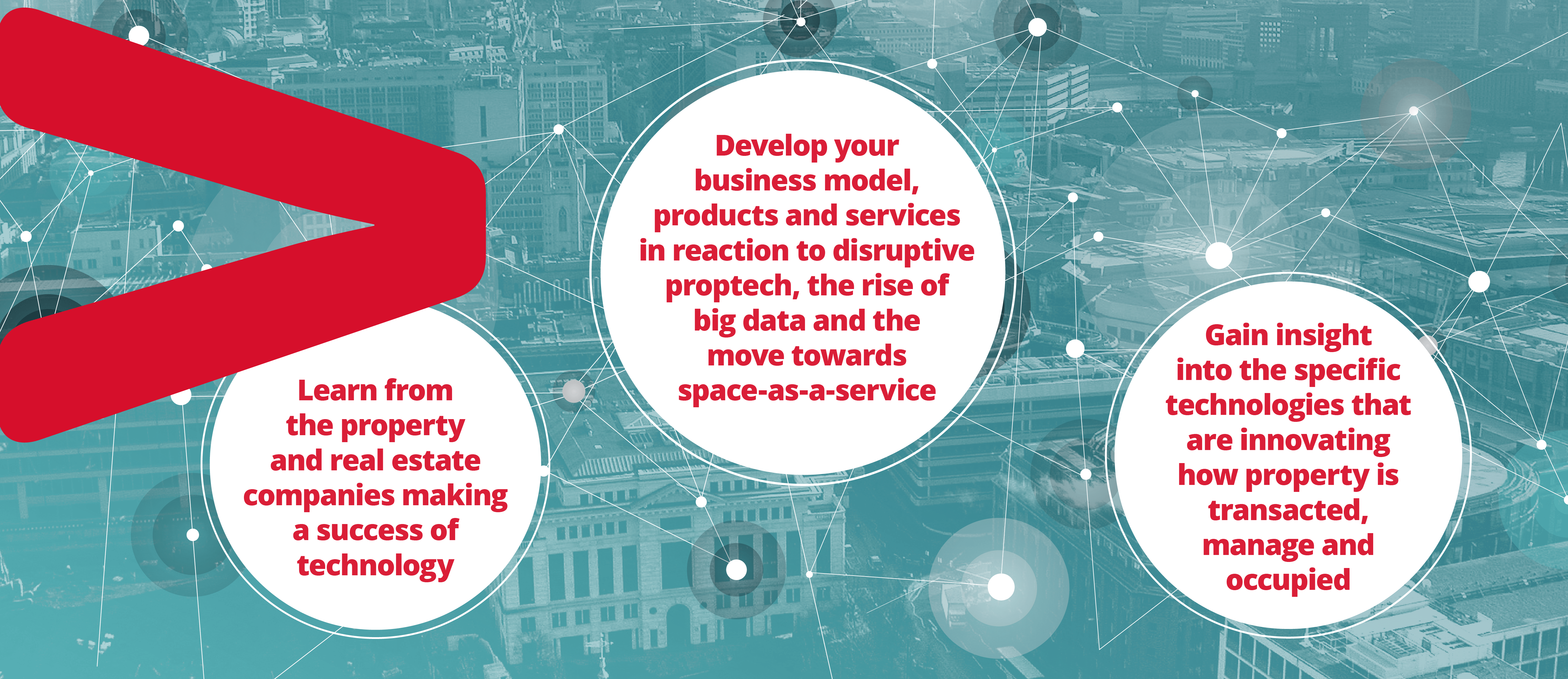 Learn from the property and real estate companies making a success of technology

Develop your business model, products and services in reaction to disruptive proptech, the rise of big data and the move towards space-as-a-service

Gain insight into the specific technologies that are innovating how property is transacted, manage and occupied